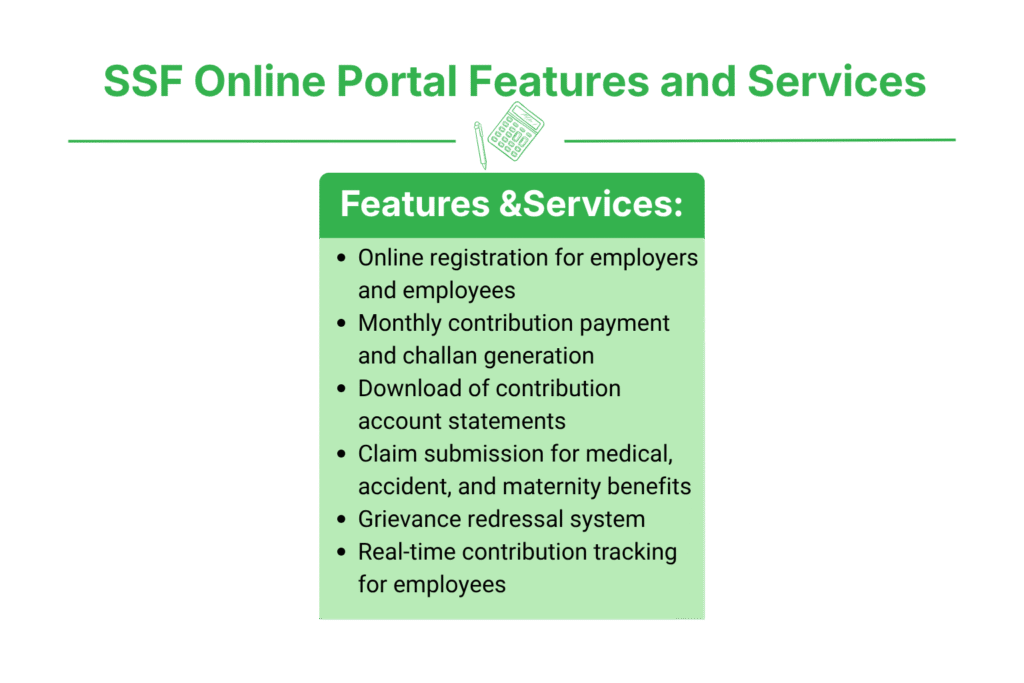 SSF Online Portal Features and Services

Features &Services:

- Online registration for employers and employees
- Monthly contribution payment and challan generation
- Download of contribution account statements
- Claim submission for medical, accident, and maternity benefits
- Grievance redressal system
- Real-time contribution tracking for employees